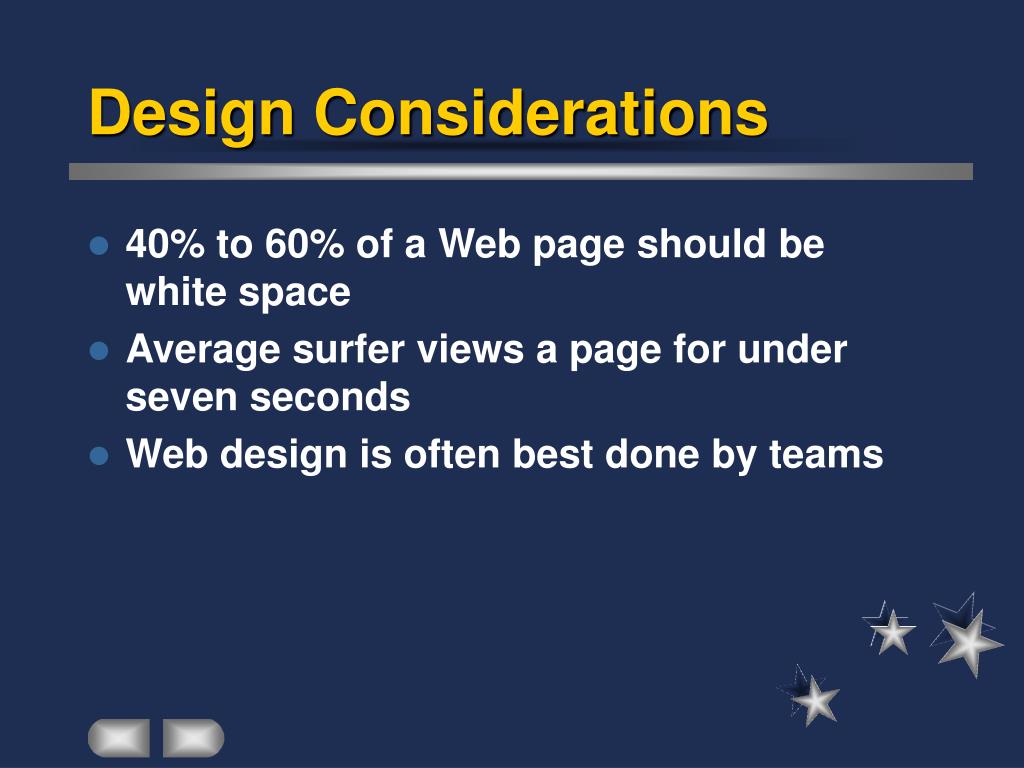 Design Considerations

- 40% to 60% of a Web page should be white space
- Average surfer views a page for under seven seconds
- Web design is often best done by teams